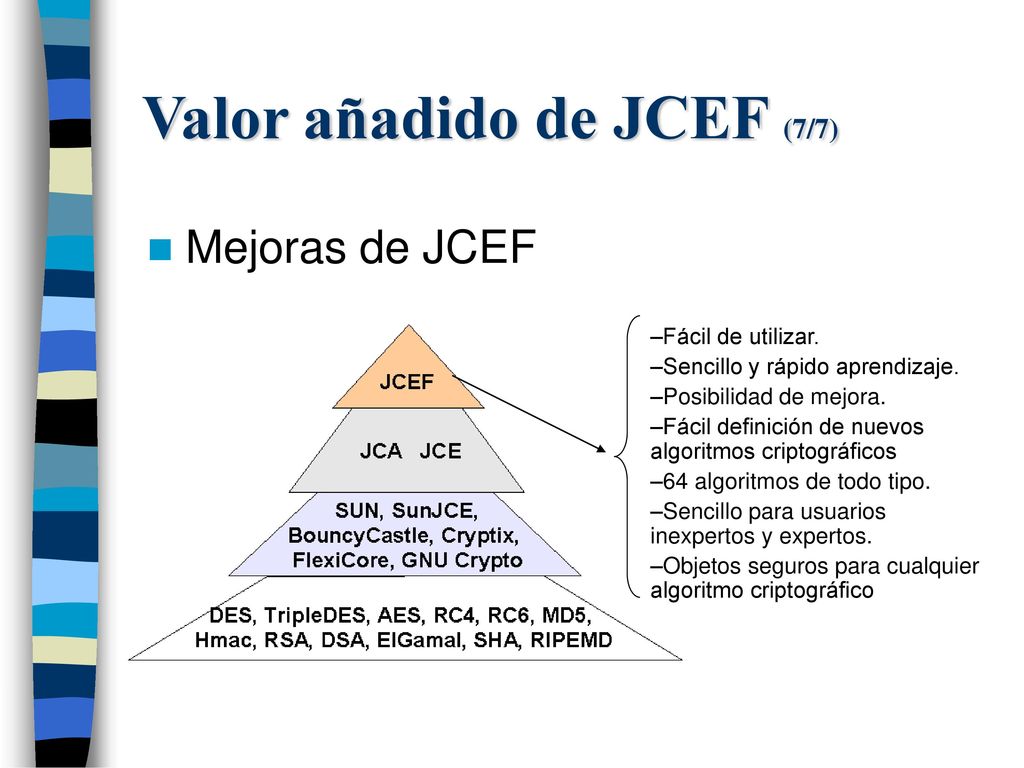 Valor añadido de JCEF (7/7)

Mejoras de JCEF

JCEF

JCA JCE

SUN, SunJCE, BouncyCastle, Cryptix, FlexiCore, GNU Crypto

DES, TripleDES, AES, RC4, RC6, MD5, Hmac, RSA, DSA, ElGamal, SHA, RIPEMD

–Fácil de utilizar.
–Sencillo y rápido aprendizaje.
–Posibilidad de mejora.
–Fácil definición de nuevos algoritmos criptográficos
–64 algoritmos de todo tipo.
–Sencillo para usuarios inexpertos y expertos.
–Objetos seguros para cualquier algoritmo criptográfico